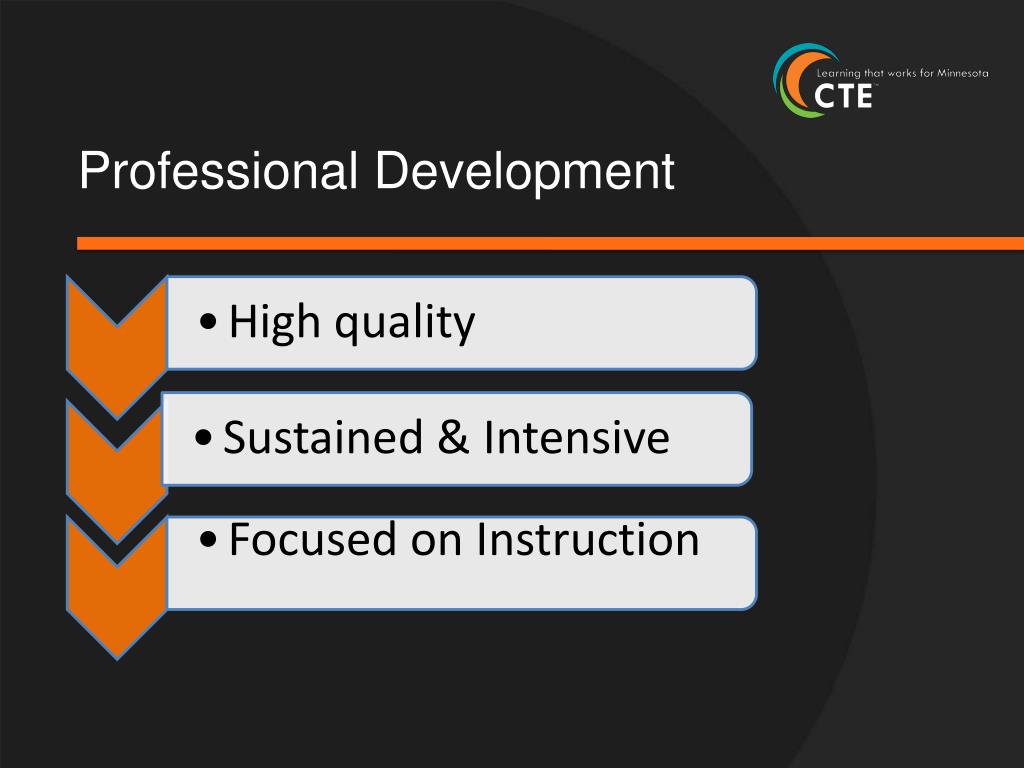 Learning that works for Minnesota
CTE

Professional Development

• High quality

• Sustained & Intensive

• Focused on Instruction